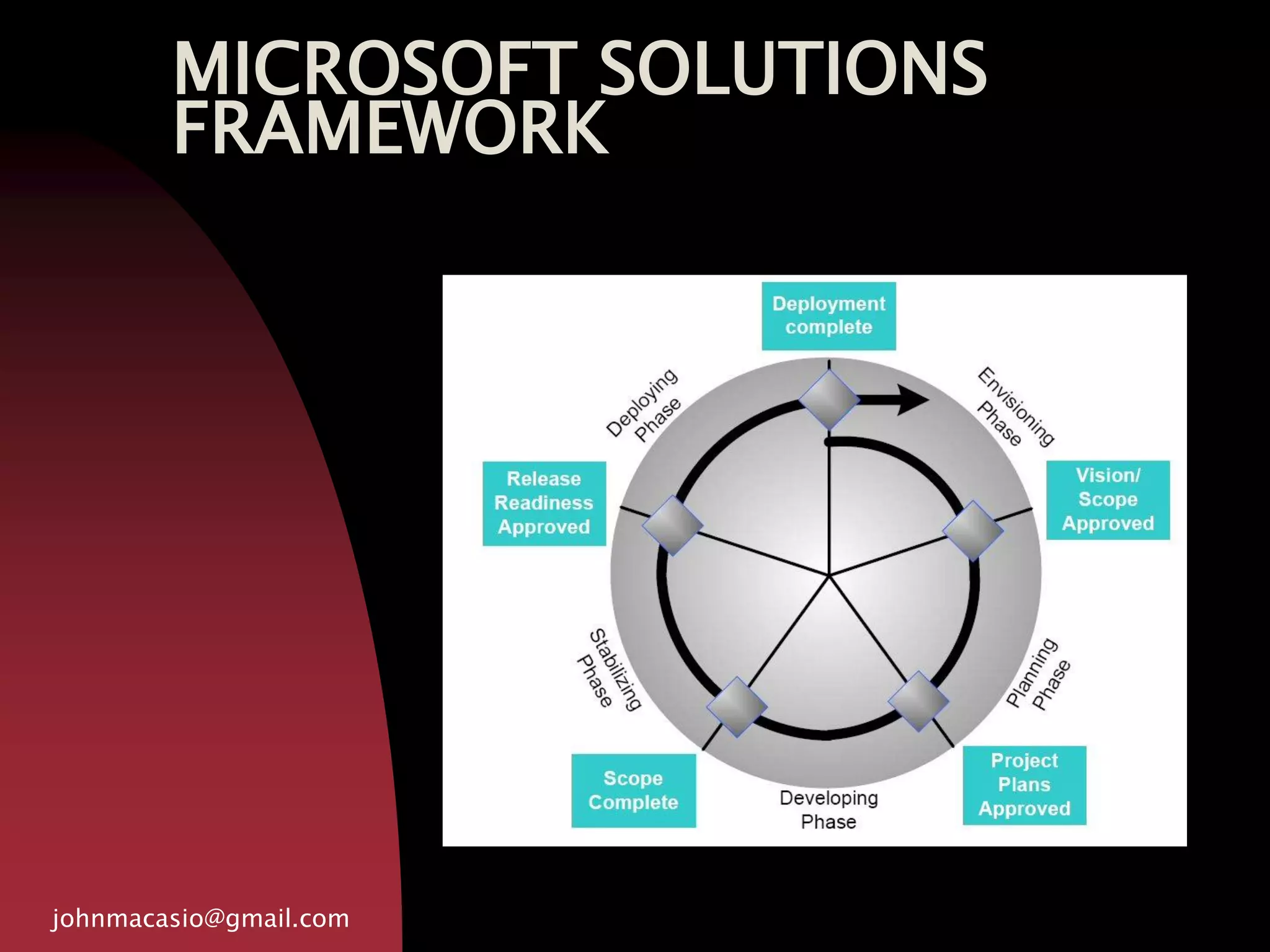 MICROSOFT SOLUTIONS FRAMEWORK

Deployment complete

Envisioning Phase

Vision/ Scope Approved

Planning Phase

Project Plans Approved

Developing Phase

Scope Complete

Stabilizing Phase

Release Readiness Approved

Deploying Phase

johnmacasio@gmail.com